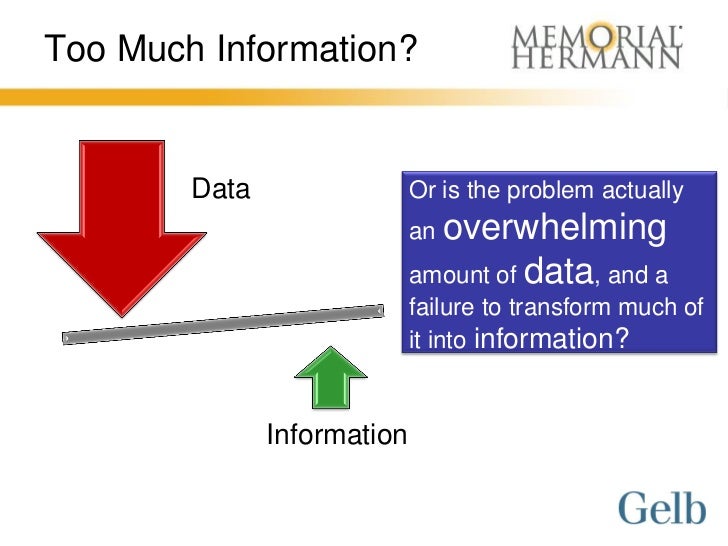 Too Much Information?

MEMORIAL HERMANN

Data

Or is the problem actually an overwhelming amount of data, and a failure to transform much of it into information?

Information

Gelb